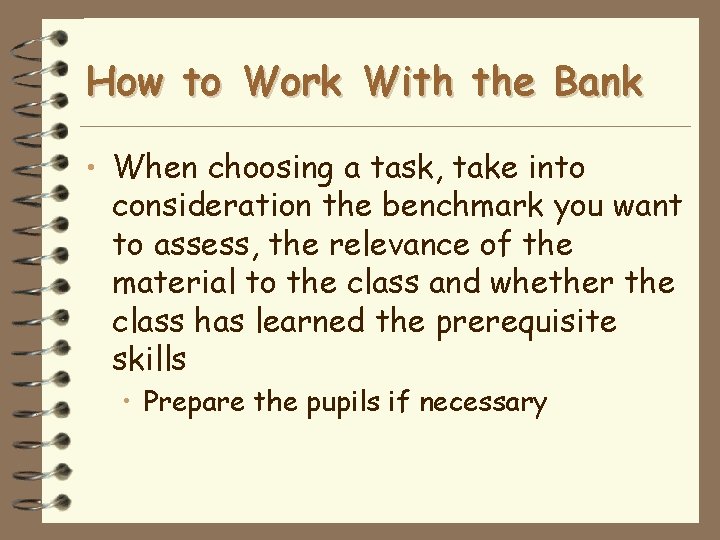 How to Work With the Bank

• When choosing a task, take into consideration the benchmark you want to assess, the relevance of the material to the class and whether the class has learned the prerequisite skills

• Prepare the pupils if necessary